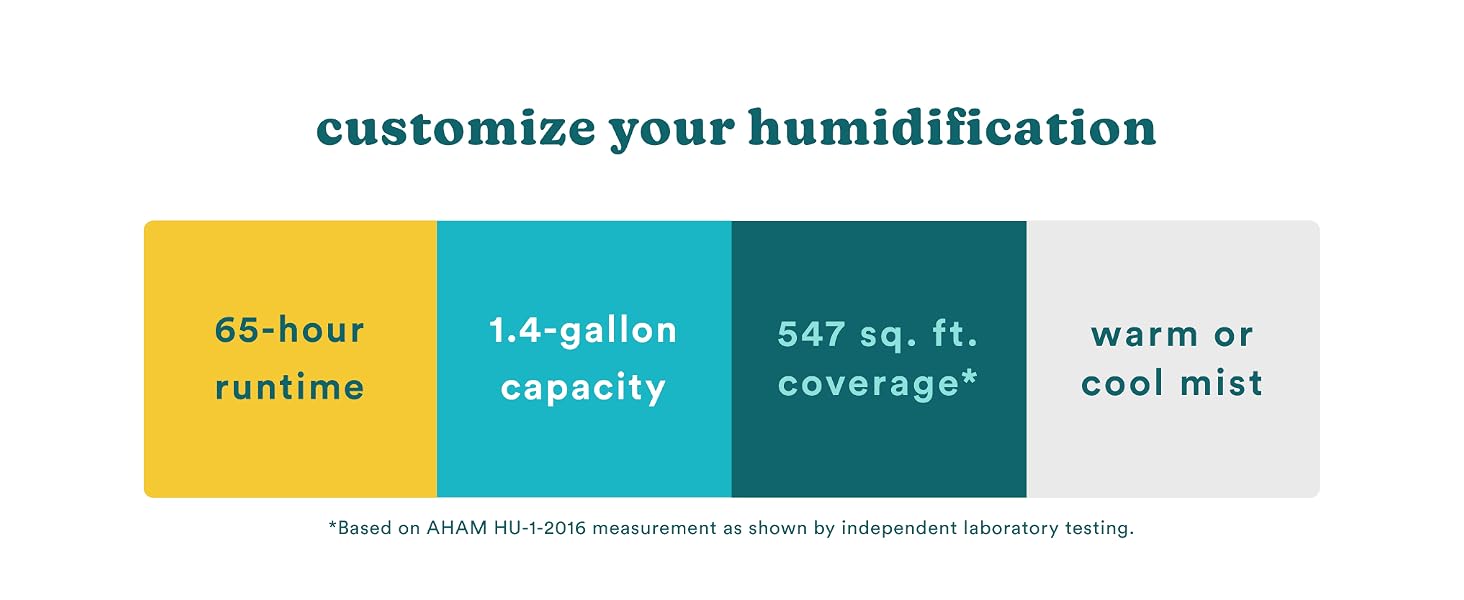 customize your humidification

65-hour runtime

1.4-gallon capacity

547 sq. ft. coverage*

warm or cool mist

*Based on AHAM HU-1-2016 measurement as shown by independent laboratory testing.